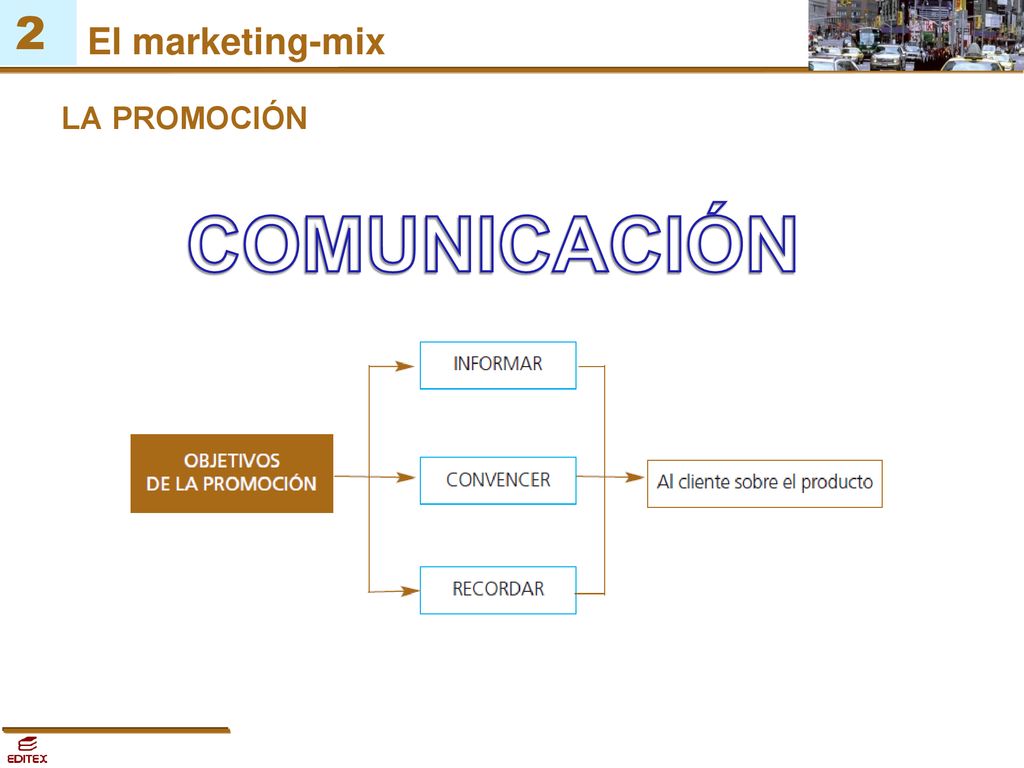 2 El marketing-mix

LA PROMOCIÓN

COMUNICACIÓN

OBJETIVOS DE LA PROMOCIÓN

INFORMAR

CONVENCER

RECORDAR

Al cliente sobre el producto

EDITEX